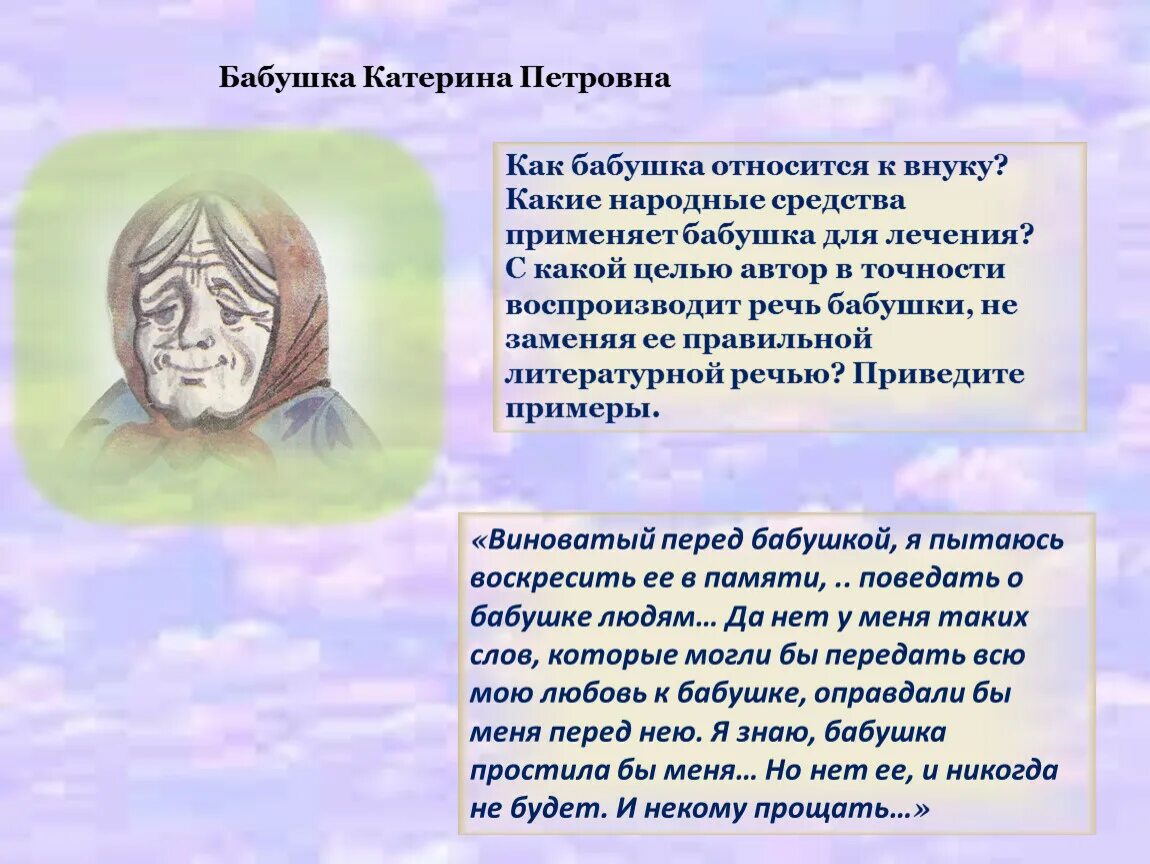 Бабушка Катерина Петровна

Как бабушка относится к внуку? Какие народные средства применяет бабушка для лечения? С какой целью автор в точности воспроизводит речь бабушки, не заменяя ее правильной литературной речью? Приведите примеры.

«Виноватый перед бабушкой, я пытаюсь воскресить ее в памяти, .. поведать о бабушке людям… Да нет у меня таких слов, которые могли бы передать всю мою любовь к бабушке, оправдали бы меня перед нею. Я знаю, бабушка простила бы меня… Но нет ее, и никогда не будет. И некому прощать…»